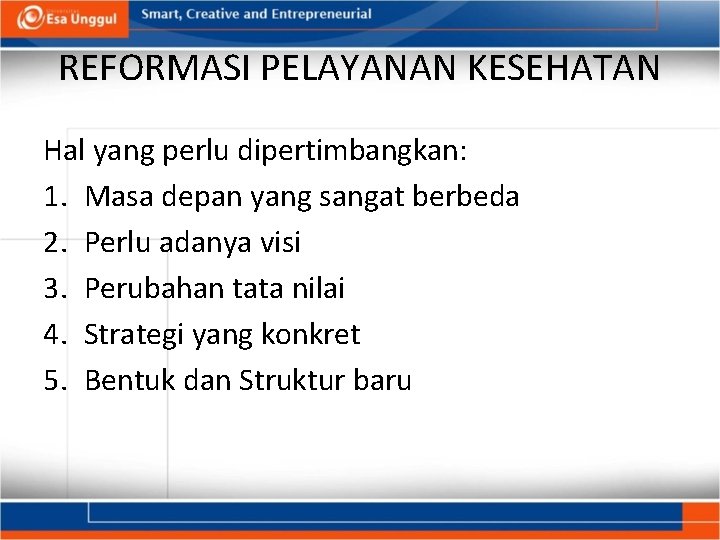 Esa Unggul

Smart, Creative and Entrepreneurial

REFORMASI PELAYANAN KESEHATAN

Hal yang perlu dipertimbangkan:

1. Masa depan yang sangat berbeda
2. Perlu adanya visi
3. Perubahan tata nilai
4. Strategi yang konkret
5. Bentuk dan Struktur baru